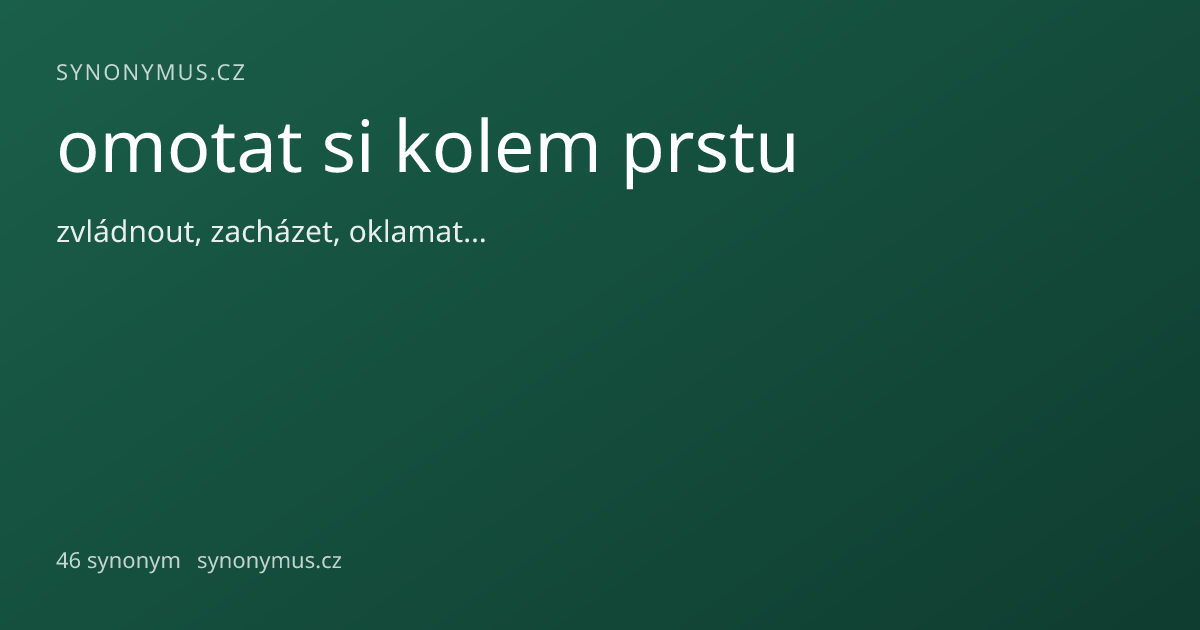 SYNONYMUS.CZ

omotat si kolem prstu

zvládnout, zacházet, oklamat…

46 synonym synonymus.cz